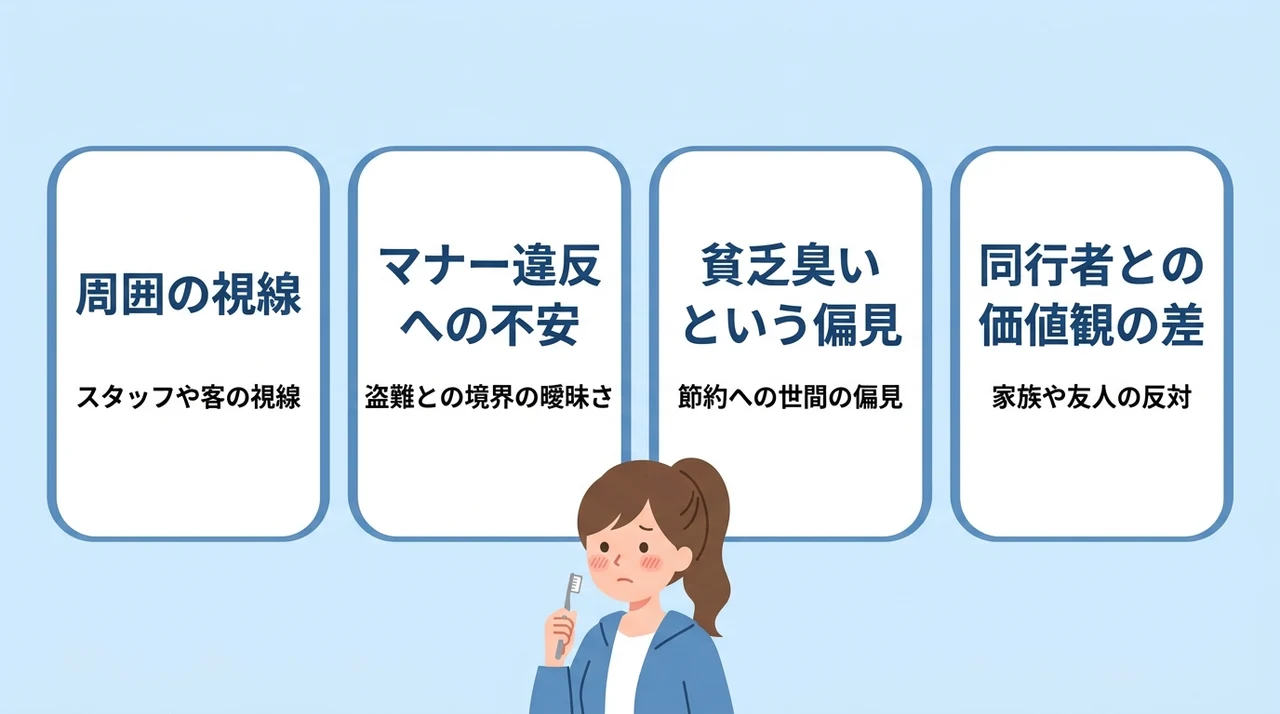 周囲の視線

スタッフや客の視線

マナー違反への不安

盗難との境界の曖昧さ

貧乏臭いという偏見

節約への世間の偏見

同行者との価値観の差

家族や友人の反対